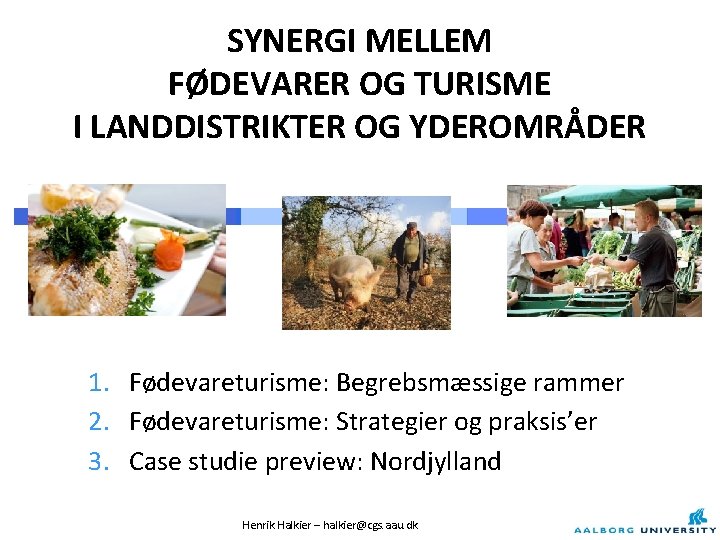 SYNERGI MELLEM
FØDEVARER OG TURISME
I LANDDISTRIKTER OG YDEROMRÅDER

1. Fødevareturisme: Begrebsmæssige rammer
2. Fødevareturisme: Strategier og praksis'er
3. Case studie preview: Nordjylland

Henrik Halkier – halkier@cgs.aau.dk

AALBORG UNIVERSITY